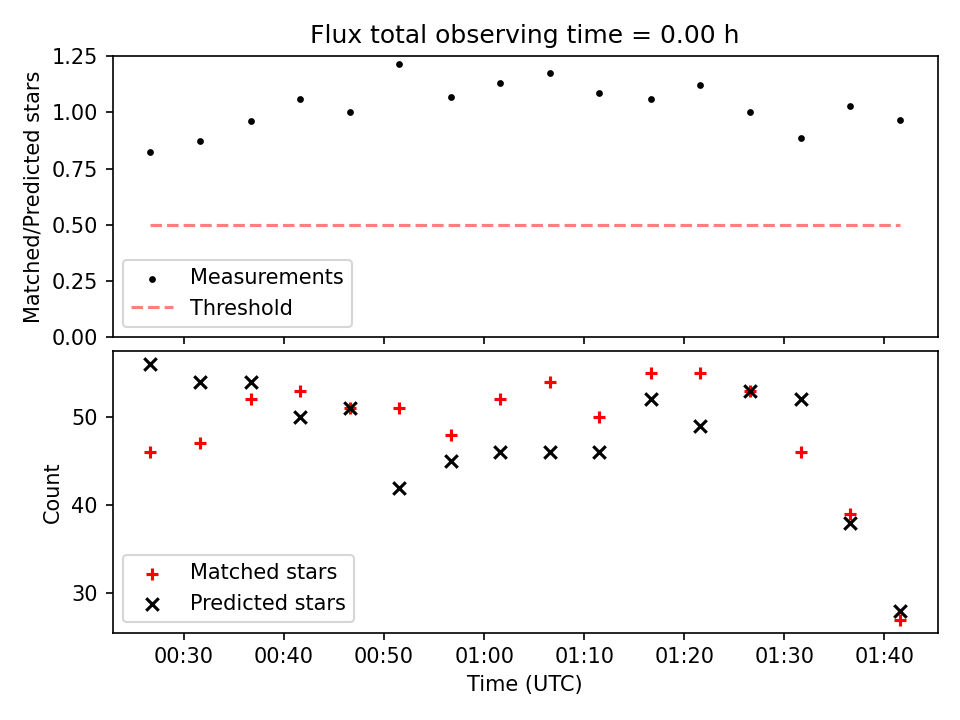 Flux total observing time = 0.00 h

Matched/Predicted stars

1.25
1.00
0.75
0.50
0.25
0.00

Measurements
Threshold

Count

50
40
30

Matched stars
Predicted stars

00:30 00:40 00:50 01:00 01:10 01:20 01:30 01:40

Time (UTC)